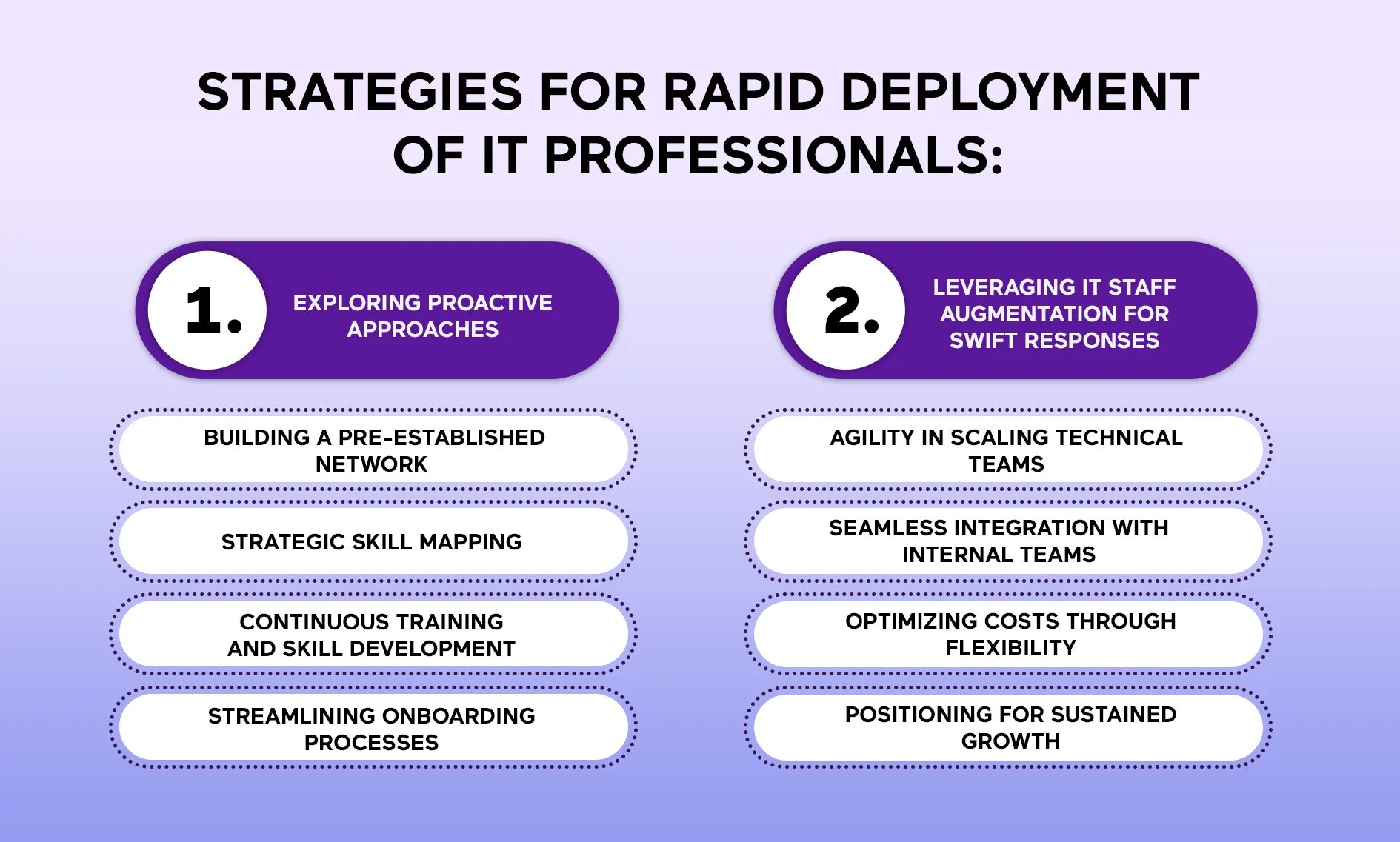 STRATEGIES FOR RAPID DEPLOYMENT OF IT PROFESSIONALS:

1. EXPLORING PROACTIVE APPROACHES

BUILDING A PRE-ESTABLISHED NETWORK

STRATEGIC SKILL MAPPING

CONTINUOUS TRAINING AND SKILL DEVELOPMENT

STREAMLINING ONBOARDING PROCESSES

2. LEVERAGING IT STAFF AUGMENTATION FOR SWIFT RESPONSES

AGILITY IN SCALING TECHNICAL TEAMS

SEAMLESS INTEGRATION WITH INTERNAL TEAMS

OPTIMIZING COSTS THROUGH FLEXIBILITY

POSITIONING FOR SUSTAINED GROWTH